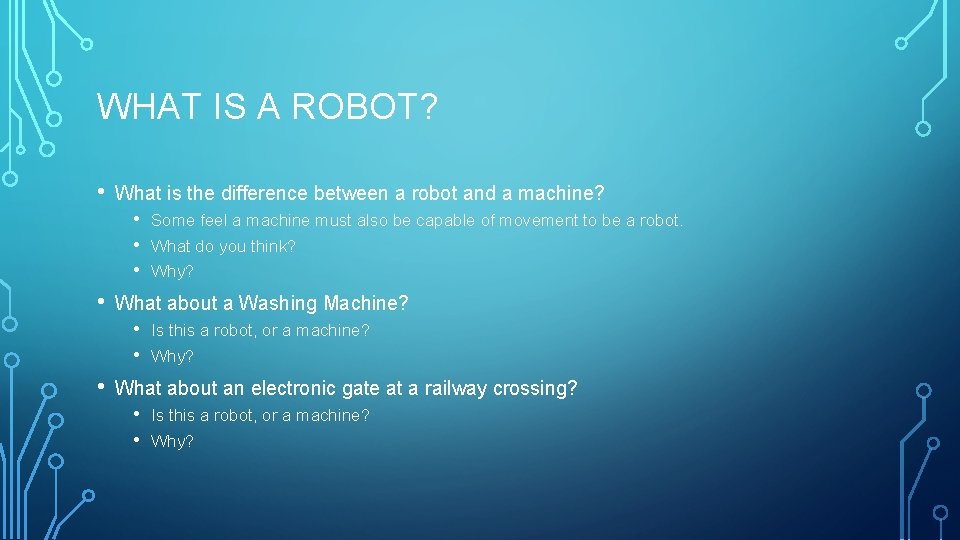 WHAT IS A ROBOT?

• What is the difference between a robot and a machine?
  • Some feel a machine must also be capable of movement to be a robot.
  • What do you think?
  • Why?

• What about a Washing Machine?
  • Is this a robot, or a machine?
  • Why?

• What about an electronic gate at a railway crossing?
  • Is this a robot, or a machine?
  • Why?